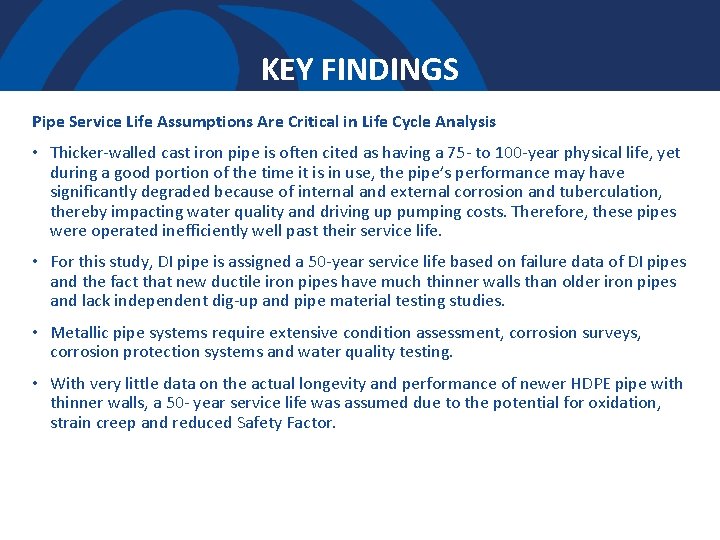 KEY FINDINGS

Pipe Service Life Assumptions Are Critical in Life Cycle Analysis

• Thicker-walled cast iron pipe is often cited as having a 75- to 100-year physical life, yet during a good portion of the time it is in use, the pipe's performance may have significantly degraded because of internal and external corrosion and tuberculation, thereby impacting water quality and driving up pumping costs. Therefore, these pipes were operated inefficiently well past their service life.

• For this study, DI pipe is assigned a 50-year service life based on failure data of DI pipes and the fact that new ductile iron pipes have much thinner walls than older iron pipes and lack independent dig-up and pipe material testing studies.

• Metallic pipe systems require extensive condition assessment, corrosion surveys, corrosion protection systems and water quality testing.

• With very little data on the actual longevity and performance of newer HDPE pipe with thinner walls, a 50- year service life was assumed due to the potential for oxidation, strain creep and reduced Safety Factor.